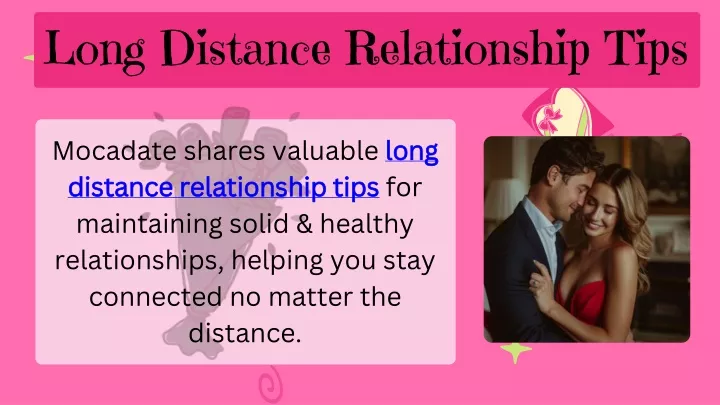 Long Distance Relationship Tips

Mocadate shares valuable long distance relationship tips for maintaining solid & healthy relationships, helping you stay connected no matter the distance.